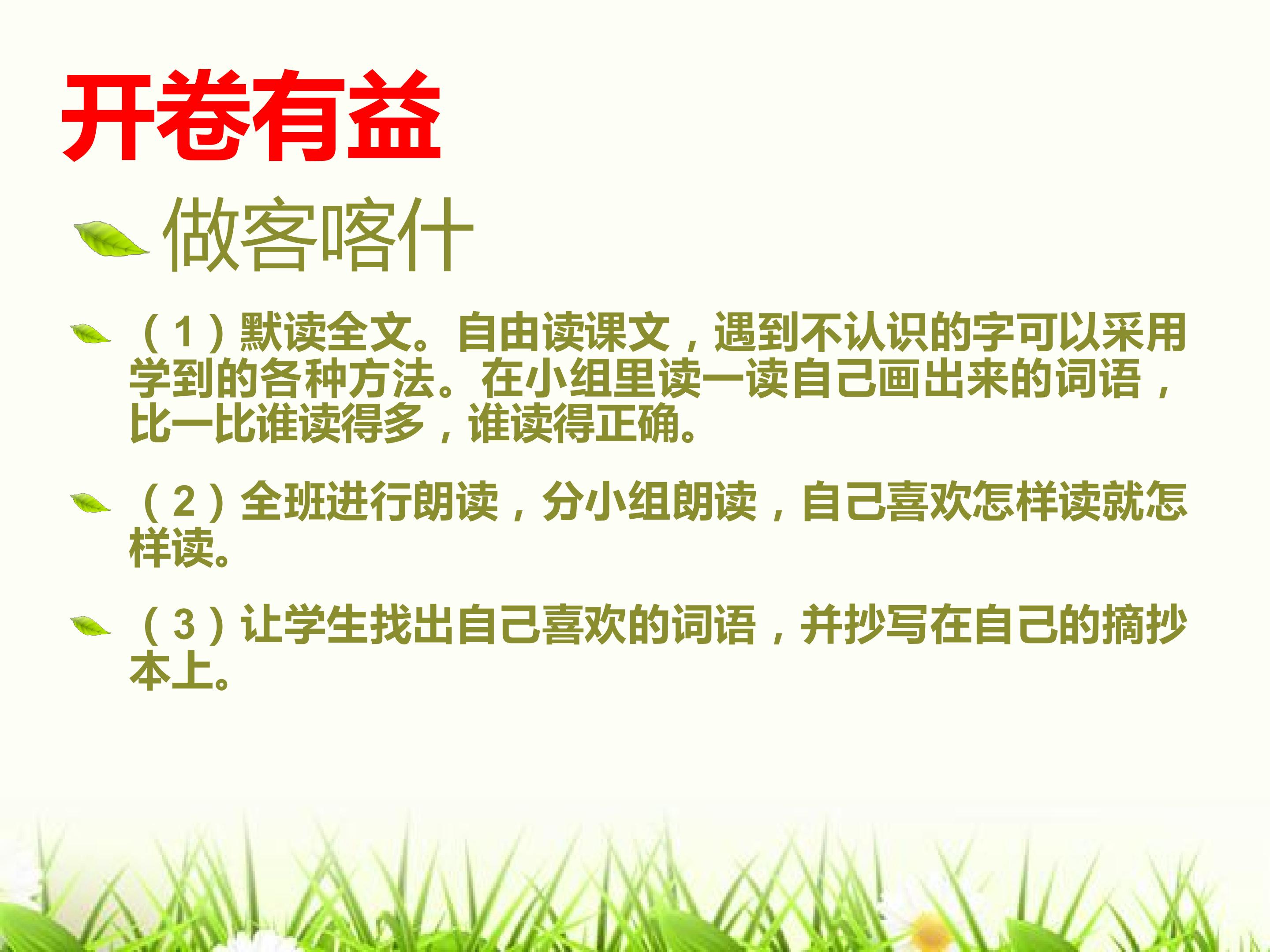 开卷有益

做客喀什

（1）默读全文。自由读课文，遇到不认识的字可以采用学到的各种方法。在小组里读一读自己画出来的词语，比一比谁读得多，谁读得正确。

（2）全班进行朗读，分小组朗读，自己喜欢怎样读就怎样读。

（3）让学生找出自己喜欢的词语，并抄写在自己的摘抄本上。